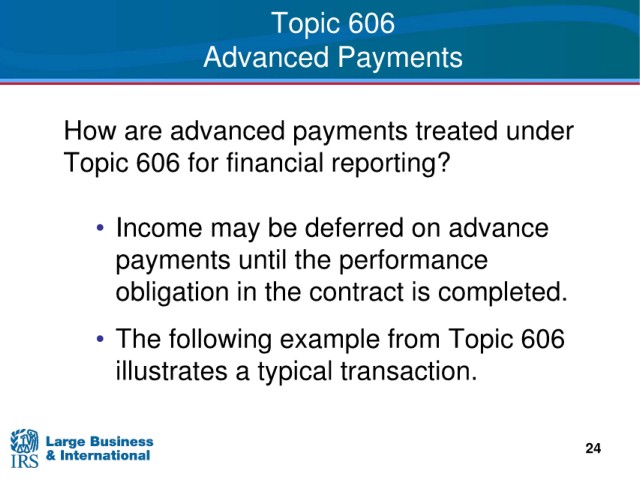 Topic 606
Advanced Payments

How are advanced payments treated under Topic 606 for financial reporting?

• Income may be deferred on advance payments until the performance obligation in the contract is completed.

• The following example from Topic 606 illustrates a typical transaction.

IRS Large Business & International

24